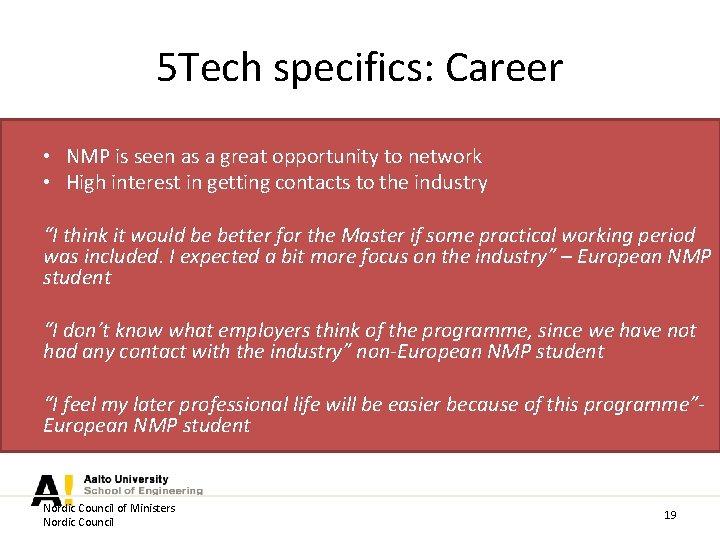 5Tech specifics: Career

• NMP is seen as a great opportunity to network
• High interest in getting contacts to the industry

"I think it would be better for the Master if some practical working period was included. I expected a bit more focus on the industry" – European NMP student

"I don't know what employers think of the programme, since we have not had any contact with the industry" non-European NMP student

"I feel my later professional life will be easier because of this programme"- European NMP student

A!
Aalto University
School of Engineering

Nordic Council of Ministers
Nordic Council

19